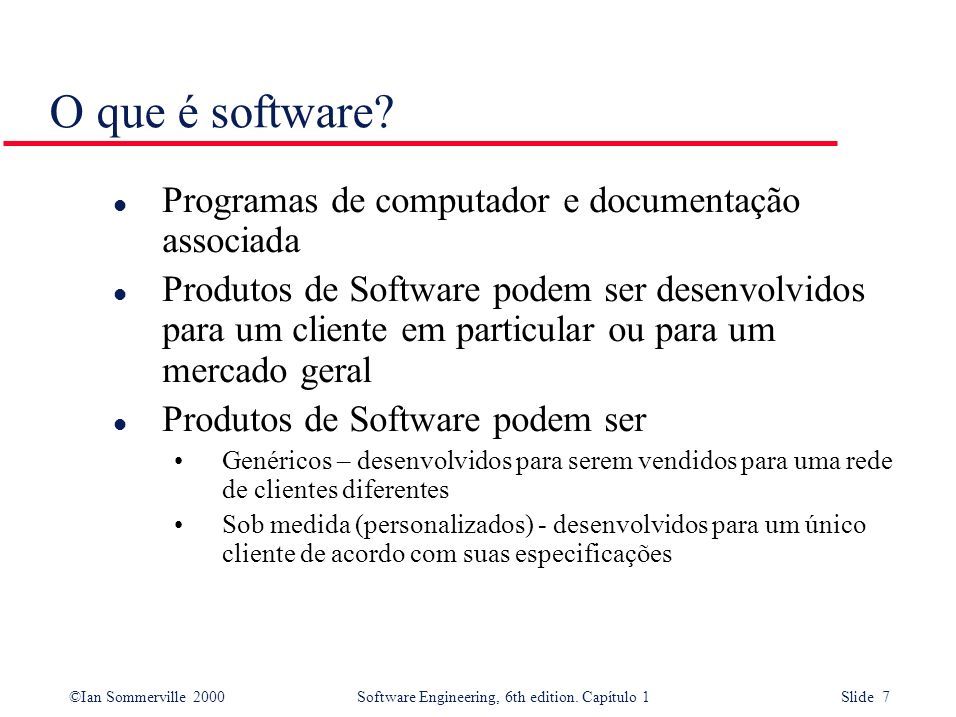 O que é software?

l Programas de computador e documentação associada

l Produtos de Software podem ser desenvolvidos para um cliente em particular ou para um mercado geral

l Produtos de Software podem ser

• Genéricos – desenvolvidos para serem vendidos para uma rede de clientes diferentes

• Sob medida (personalizados) - desenvolvidos para um único cliente de acordo com suas especificações

©Ian Sommerville 2000 Software Engineering, 6th edition. Capítulo 1 Slide 7